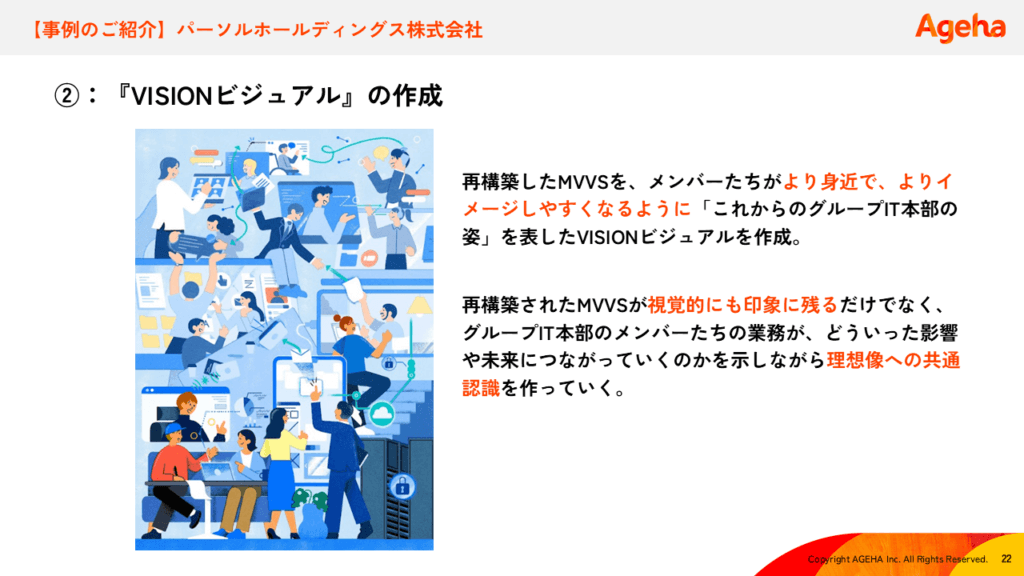 【事例のご紹介】パーソルホールディングス株式会社

Ageha

②：『VISIONビジュアル』の作成

再構築したMVVSを、メンバーたちがより身近で、よりイメージしやすくなるように「これからのグループIT本部の姿」を表したVISIONビジュアルを作成。

再構築されたMVVSが視覚的にも印象に残るだけでなく、グループIT本部のメンバーたちの業務が、どういった影響や未来につながっていくのかを示しながら理想像への共通認識を作っていく。

Copyright AGEHA Inc. All Rights Reserved. 22